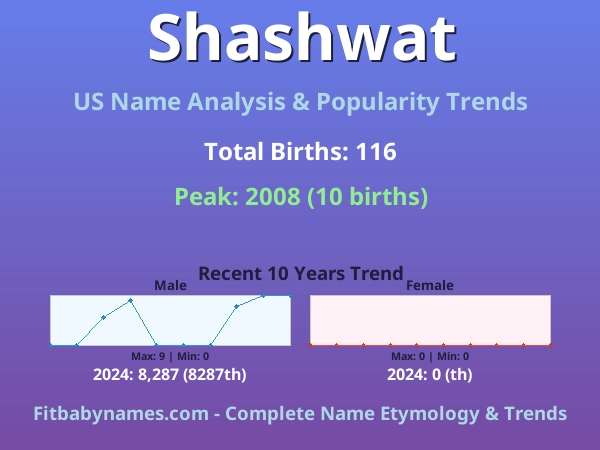 Shashwat

US Name Analysis & Popularity Trends

Total Births: 116

Peak: 2008 (10 births)

Recent 10 Years Trend

Male

Max: 9 | Min: 0

2024: 8,287 (8287th)

Female

Max: 0 | Min: 0

2024: 0 (th)

Fitbabynames.com - Complete Name Etymology & Trends